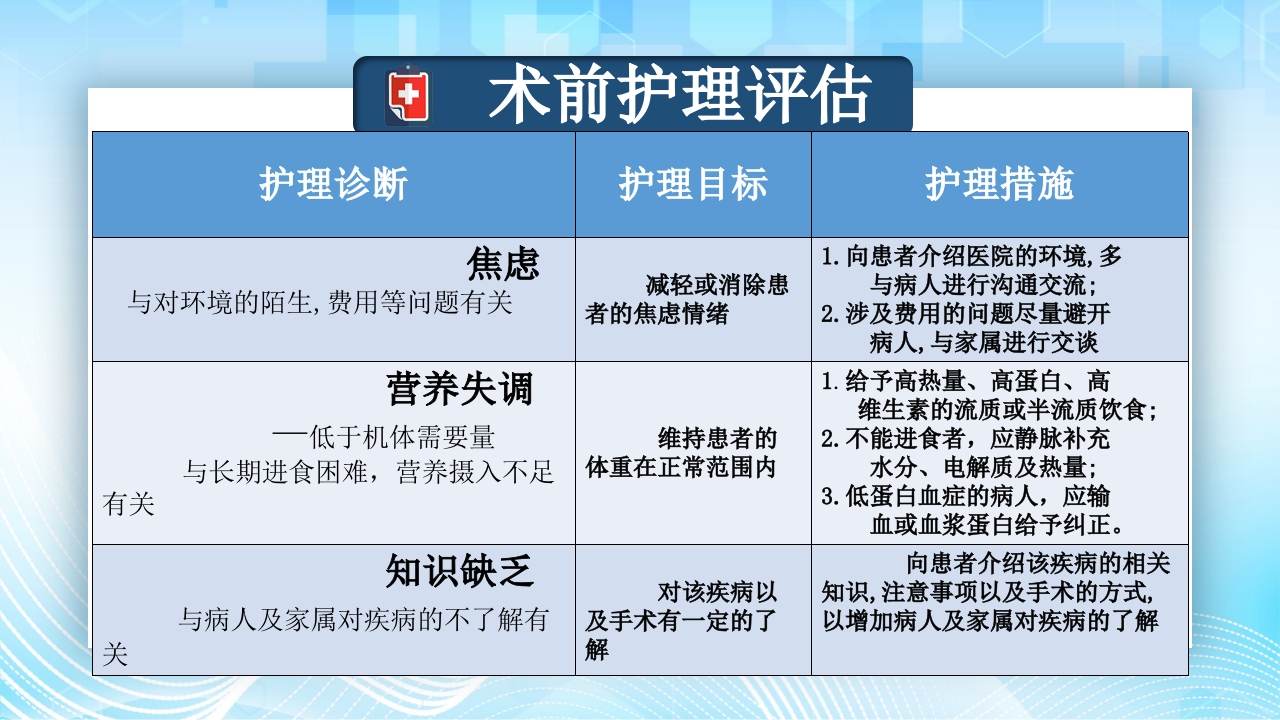 术前护理评估

| 护理诊断 | 护理目标 | 护理措施 |
|---|---|---|
| 焦虑 与对环境的陌生,费用等问题有关 | 减轻或消除患者的焦虑情绪 | 1.向患者介绍医院的环境,多与病人进行沟通交流; 2.涉及费用的问题尽量避开病人,与家属进行交谈 |
| 营养失调 —低于机体需要量 与长期进食困难,营养摄入不足有关 | 维持患者的体重在正常范围内 | 1.给予高热量、高蛋白、高维生素的流质或半流质饮食; 2.不能进食者,应静脉补充水分、电解质及热量; 3.低蛋白血症的病人,应输血或血浆蛋白给予纠正。 |
| 知识缺乏 与病人及家属对疾病的不了解有关 | 对该疾病以及手术有一定的了解 | 向患者介绍该疾病的相关知识,注意事项以及手术的方式,以增加病人及家属对疾病的了解 |